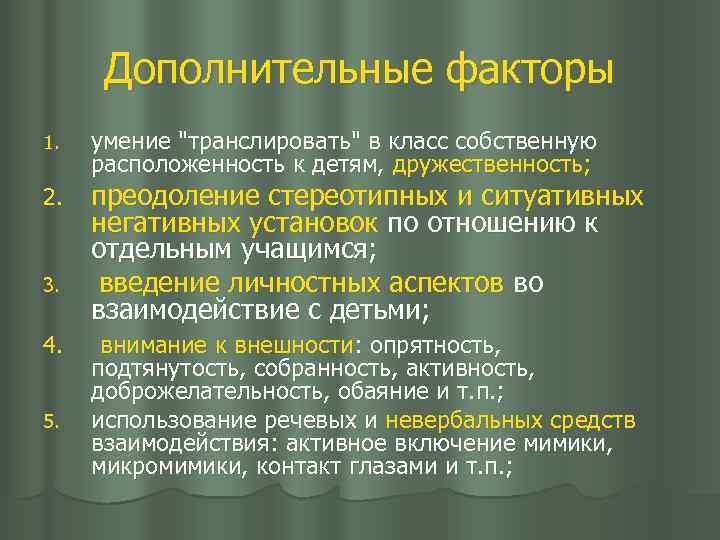 Дополнительные факторы

1. умение "транслировать" в класс собственную расположенность к детям, дружественность;

2. преодоление стереотипных и ситуативных негативных установок по отношению к отдельным учащимся;

3. введение личностных аспектов во взаимодействие с детьми;

4. внимание к внешности: опрятность, подтянутость, собранность, активность, доброжелательность, обаяние и т.п.;

5. использование речевых и невербальных средств взаимодействия: активное включение мимики, микромимики, контакт глазами и т.п.;